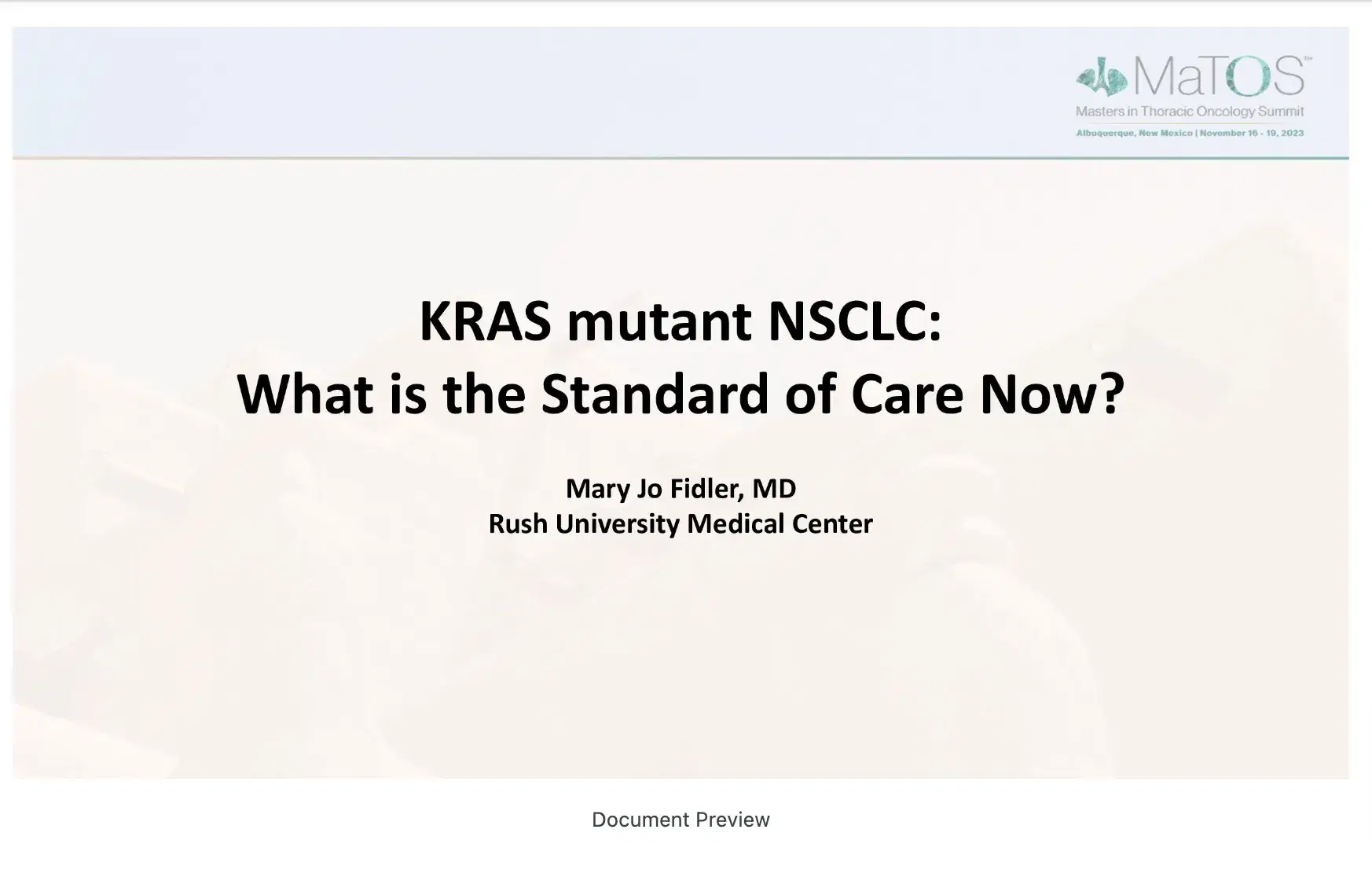 MaTOS™
Masters in Thoracic Oncology Summit
Albuquerque, New Mexico | November 16 - 19, 2023

KRAS mutant NSCLC:
What is the Standard of Care Now?

Mary Jo Fidler, MD
Rush University Medical Center

Document Preview